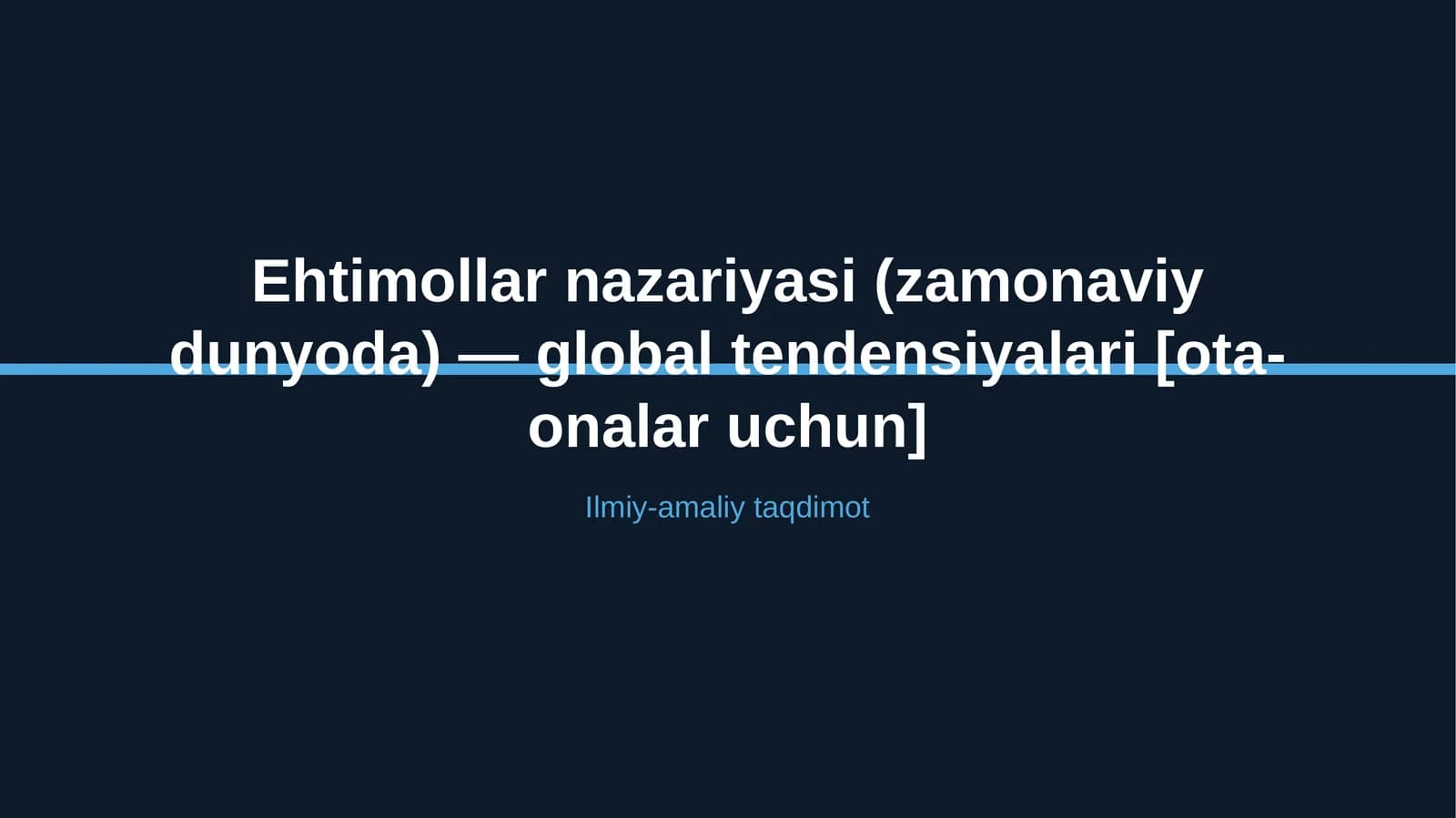 Ehtimollar nazariyasi (zamonaviy dunyoda) — global tendensiyalari [ota-onalar uchun]

Ilmiy-amaliy taqdimot